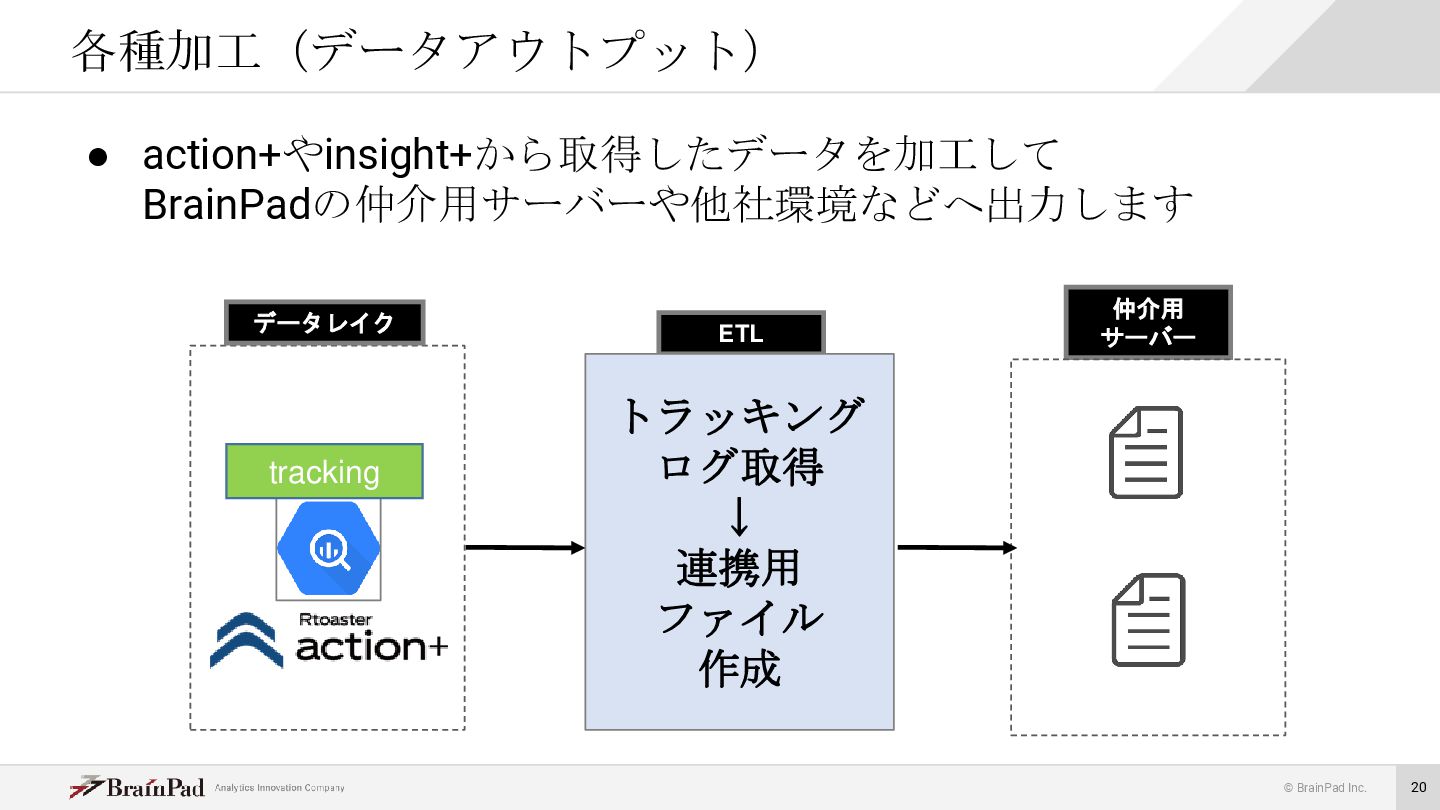 各種加工（データアウトプット）

● action+やinsight+から取得したデータを加工して BrainPadの仲介用サーバーや他社環境などへ出力します

データレイク

tracking

Rtoaster action+

ETL

トラッキング ログ取得 ↓ 連携用 ファイル 作成

仲介用 サーバー

BrainPad Analytics Innovation Company

© BrainPad Inc.

20